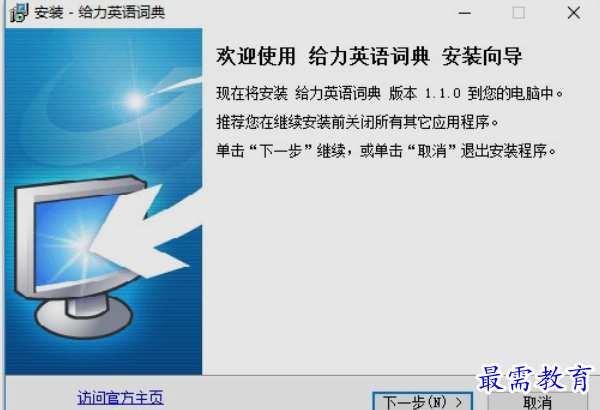 安装 - 给力英语词典

欢迎使用 给力英语词典 安装向导

现在将安装 给力英语词典 版本 1.1.0 到您的电脑中。

推荐您在继续安装前关闭所有其它应用程序。

单击“下一步”继续，或单击“取消”退出安装程序。

访问官方主页

下一步(N) >

取消

最需教育